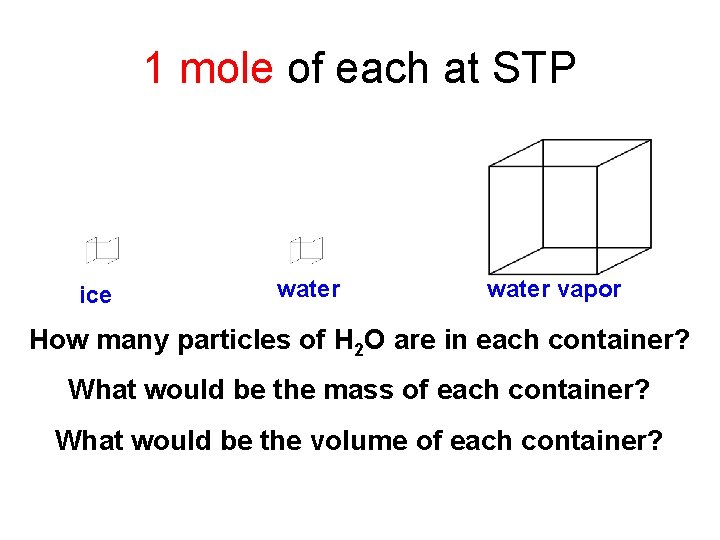 1 mole of each at STP

ice

water

water vapor

How many particles of $H_2O$ are in each container?

What would be the mass of each container?

What would be the volume of each container?